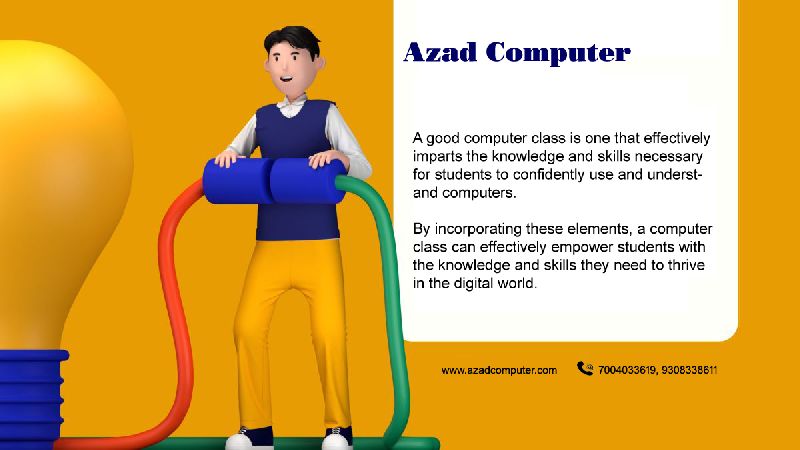 Azad Computer

A good computer class is one that effectively imparts the knowledge and skills necessary for students to confidently use and understand computers.

By incorporating these elements, a computer class can effectively empower students with the knowledge and skills they need to thrive in the digital world.

www.azadcomputer.com 7004033619, 9308338611